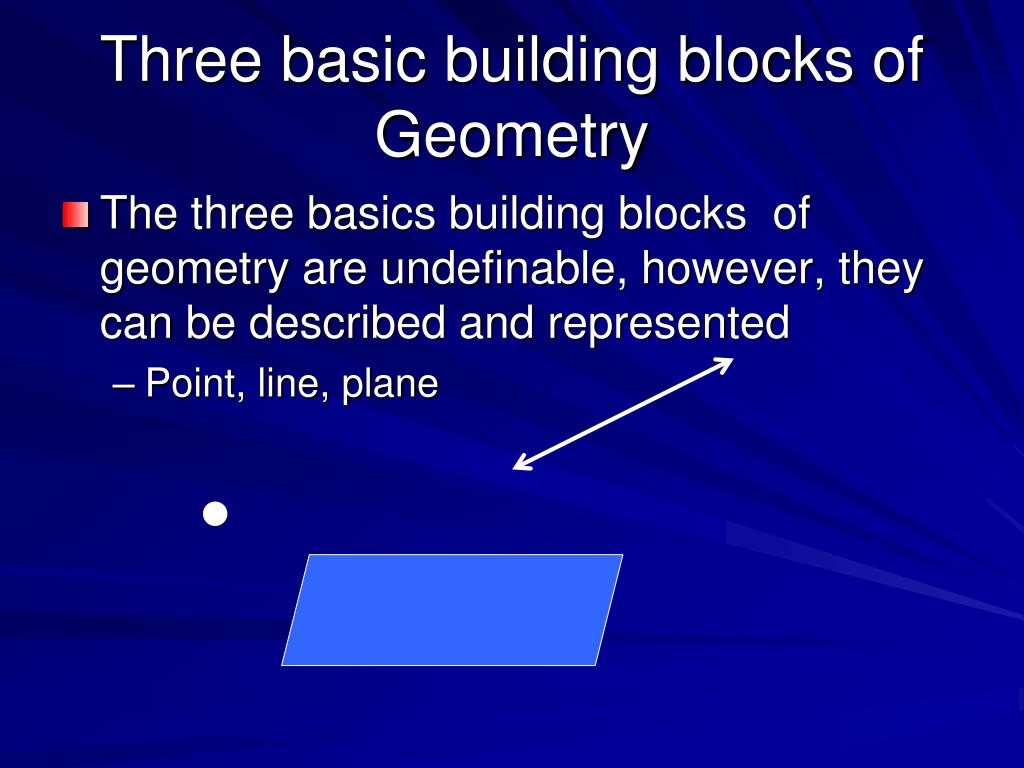 Three basic building blocks of Geometry

The three basics building blocks of geometry are undefinable, however, they can be described and represented

– Point, line, plane